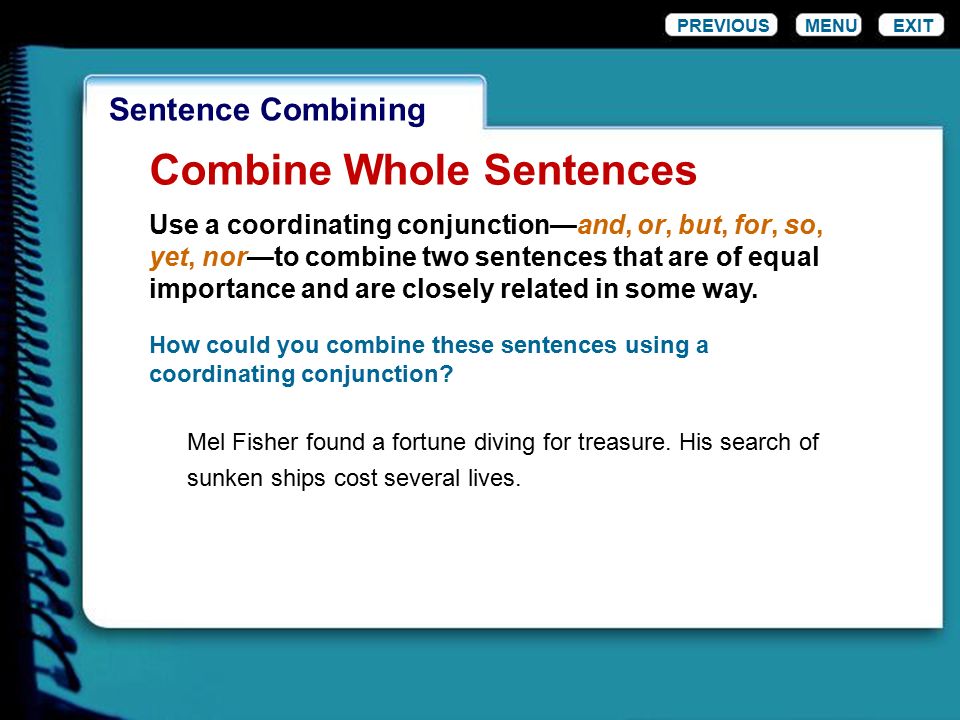 PREVIOUS MENU EXIT

Sentence Combining

Combine Whole Sentences

Use a coordinating conjunction—and, or, but, for, so, yet, nor—to combine two sentences that are of equal importance and are closely related in some way.

How could you combine these sentences using a coordinating conjunction?

Mel Fisher found a fortune diving for treasure. His search of sunken ships cost several lives.